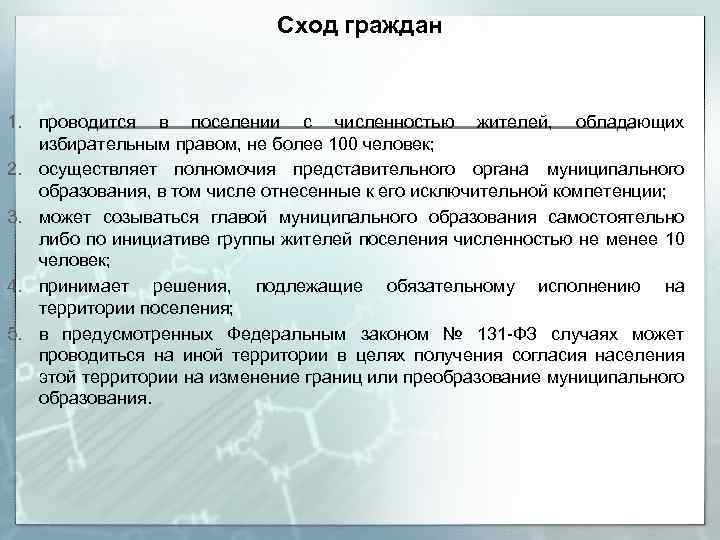 Сход граждан

1. проводится в поселении с численностью жителей, обладающих избирательным правом, не более 100 человек;
2. осуществляет полномочия представительного органа муниципального образования, в том числе отнесенные к его исключительной компетенции;
3. может созываться главой муниципального образования самостоятельно либо по инициативе группы жителей поселения численностью не менее 10 человек;
4. принимает решения, подлежащие обязательному исполнению на территории поселения;
5. в предусмотренных Федеральным законом № 131-ФЗ случаях может проводиться на иной территории в целях получения согласия населения этой территории на изменение границ или преобразование муниципального образования.